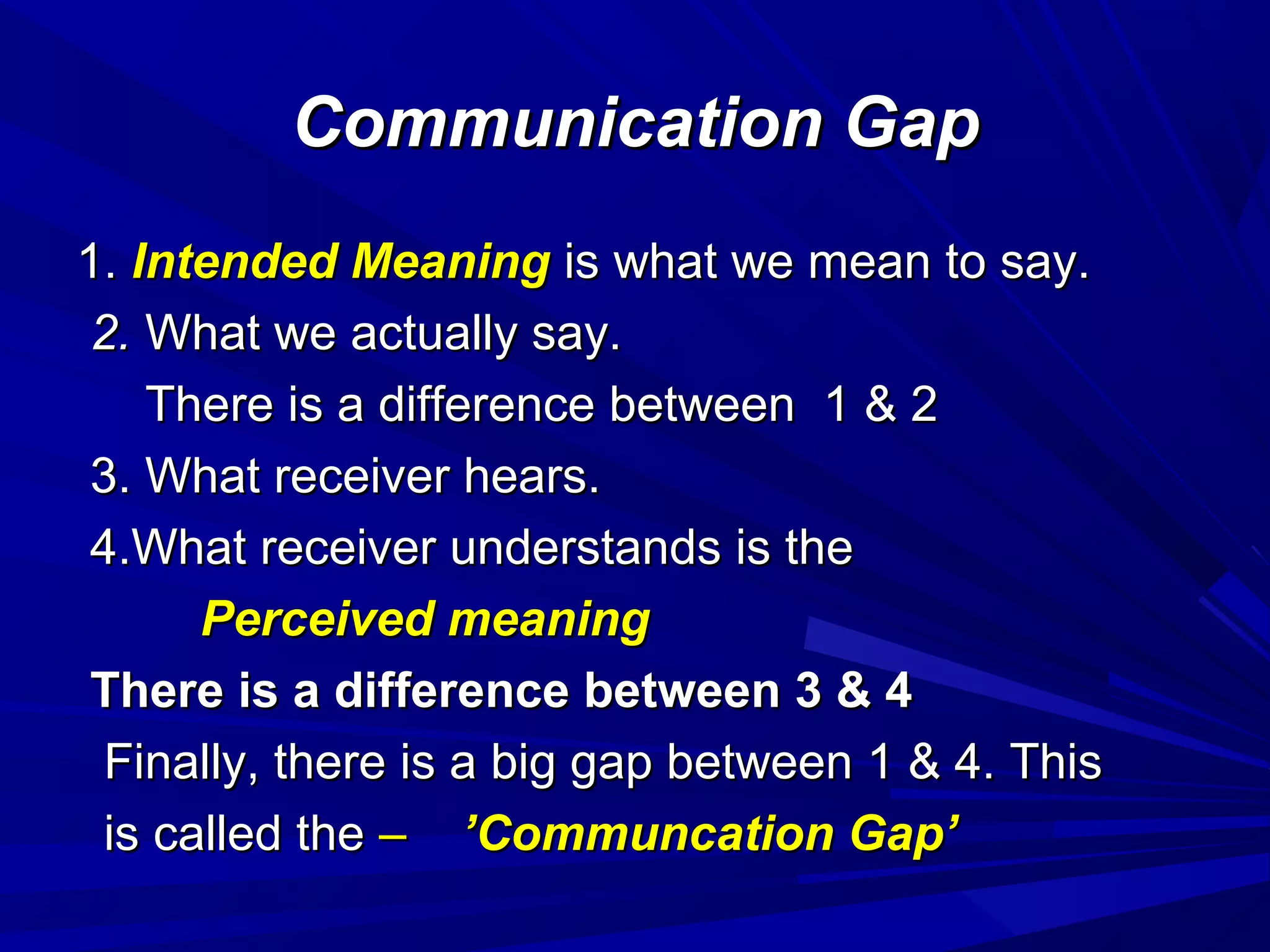 Communication Gap

1. Intended Meaning is what we mean to say.
2. What we actually say.
There is a difference between 1 & 2
3. What receiver hears.
4.What receiver understands is the
Perceived meaning
There is a difference between 3 & 4
Finally, there is a big gap between 1 & 4. This is called the – ’Communcation Gap’